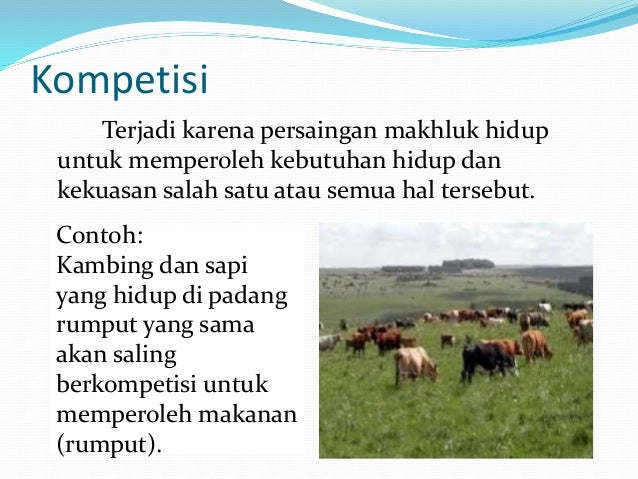 Kompetisi

Terjadi karena persaingan makhluk hidup untuk memperoleh kebutuhan hidup dan kekuasan salah satu atau semua hal tersebut.

Contoh:
Kambing dan sapi yang hidup di padang rumput yang sama akan saling berkompetisi untuk memperoleh makanan (rumput).